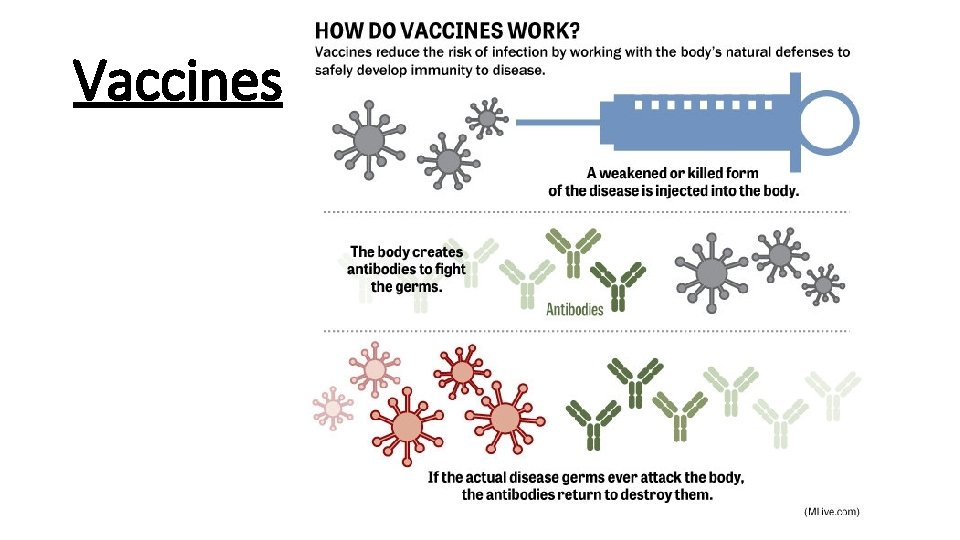 Vaccines

HOW DO VACCINES WORK?

Vaccines reduce the risk of infection by working with the body's natural defenses to safely develop immunity to disease.

A weakened or killed form of the disease is injected into the body.

The body creates antibodies to fight the germs.

Antibodies

If the actual disease germs ever attack the body, the antibodies return to destroy them.

(MLive.com)